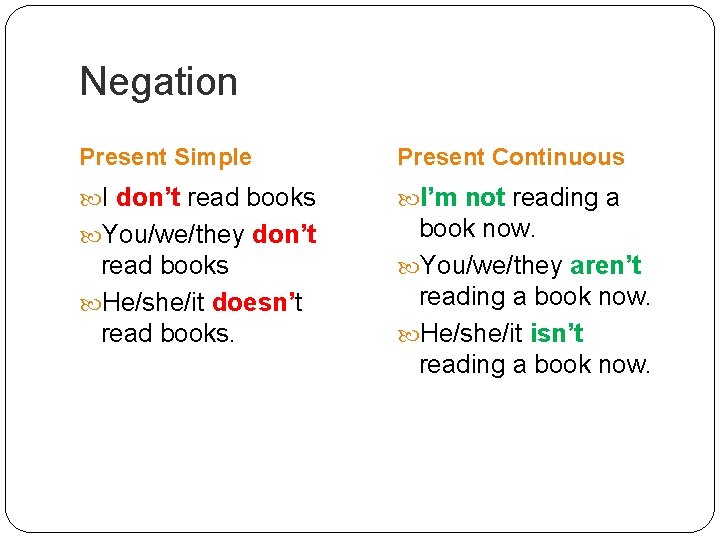 Negation

Present Simple

I don’t read books

You/we/they don’t read books

He/she/it doesn’t read books.

Present Continuous

I’m not reading a book now.

You/we/they aren’t reading a book now.

He/she/it isn’t reading a book now.